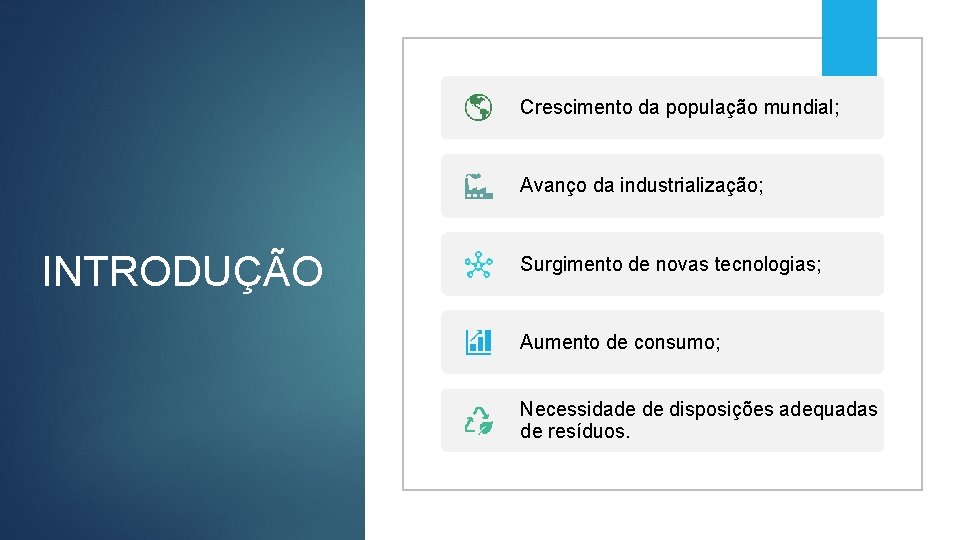 INTRODUÇÃO

Crescimento da população mundial;

Avanço da industrialização;

Surgimento de novas tecnologias;

Aumento de consumo;

Necessidade de disposições adequadas de resíduos.